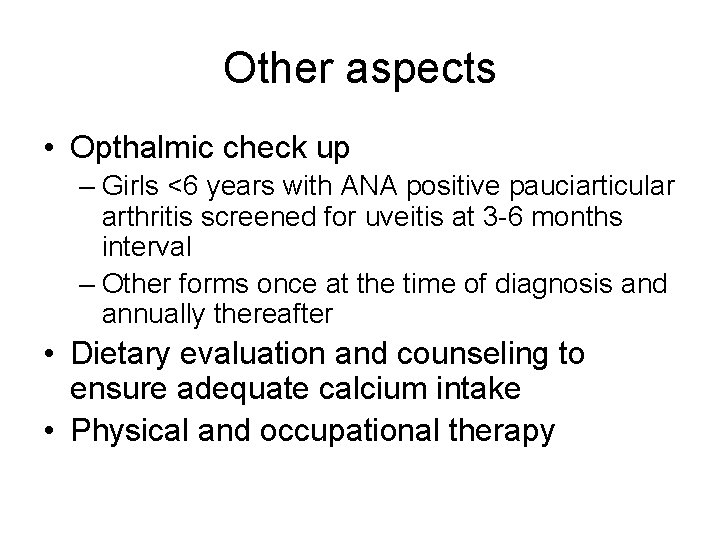 Other aspects

• Opthalmic check up
– Girls <6 years with ANA positive pauciarticular arthritis screened for uveitis at 3-6 months interval
– Other forms once at the time of diagnosis and annually thereafter
• Dietary evaluation and counseling to ensure adequate calcium intake
• Physical and occupational therapy